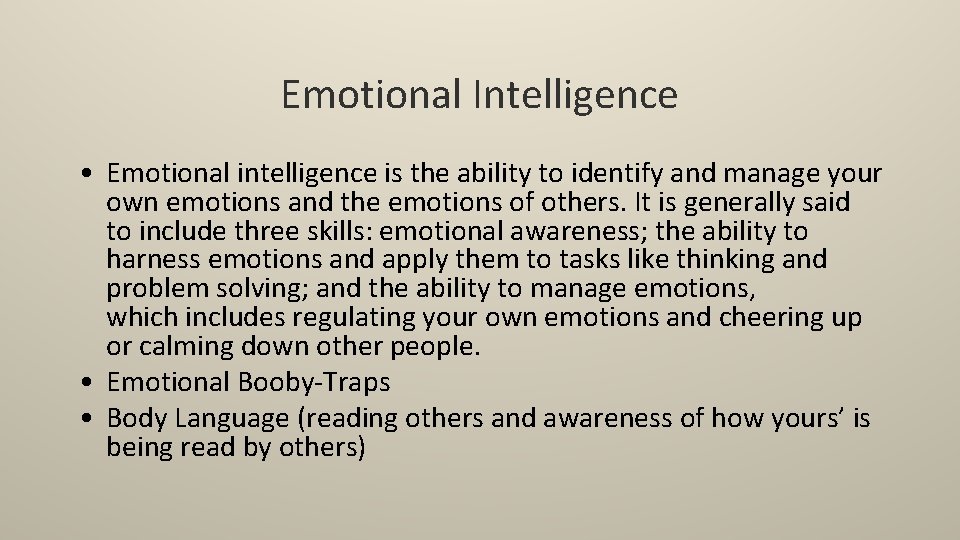 Emotional Intelligence

• Emotional intelligence is the ability to identify and manage your own emotions and the emotions of others. It is generally said to include three skills: emotional awareness; the ability to harness emotions and apply them to tasks like thinking and problem solving; and the ability to manage emotions, which includes regulating your own emotions and cheering up or calming down other people.
• Emotional Booby-Traps
• Body Language (reading others and awareness of how yours' is being read by others)